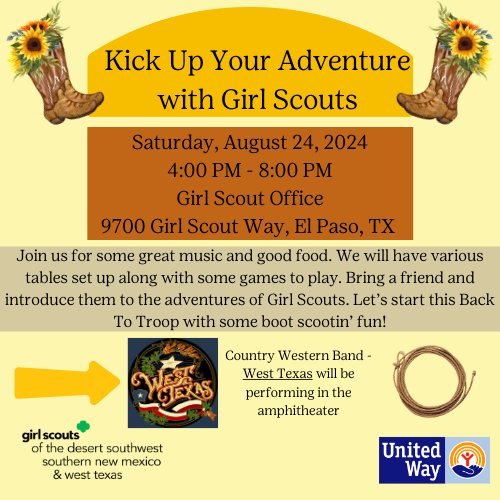 Kick Up Your Adventure with Girl Scouts

Saturday, August 24, 2024
4:00 PM - 8:00 PM
Girl Scout Office
9700 Girl Scout Way, El Paso, TX

Join us for some great music and good food. We will have various tables set up along with some games to play. Bring a friend and introduce them to the adventures of Girl Scouts. Let's start this Back To Troop with some boot scootin' fun!

West Texas

Country Western Band - West Texas will be performing in the amphitheater

girl scouts
of the desert southwest
southern new mexico
& west texas

United Way